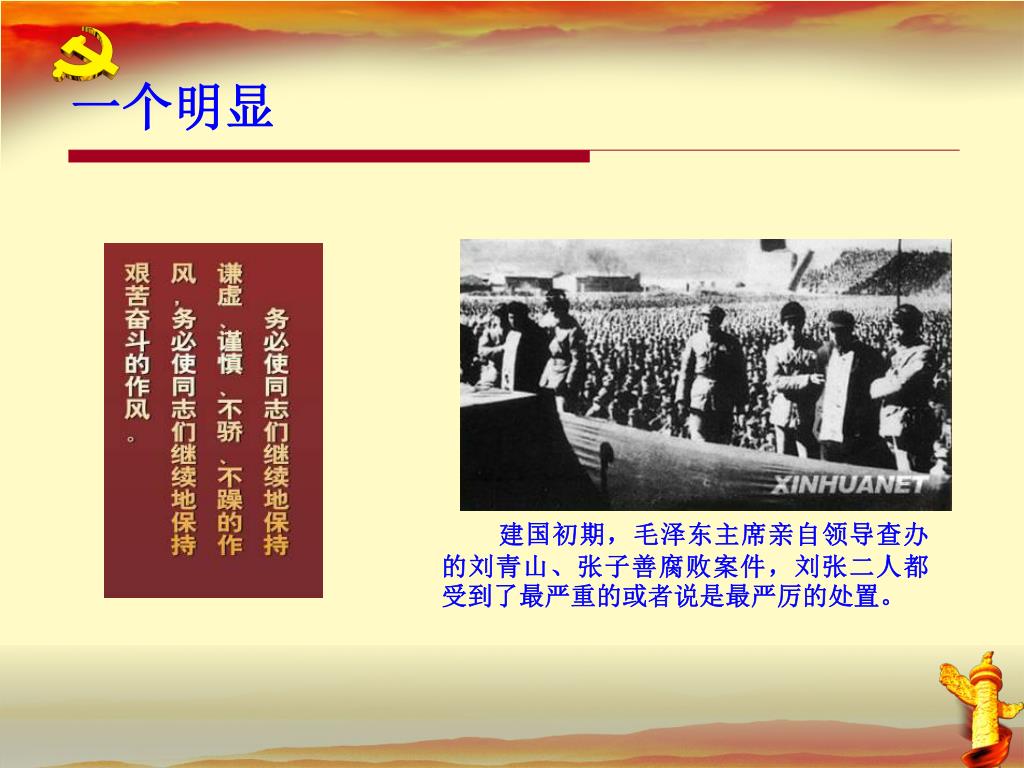 一个明显

务必使同志们继续地保持谦虚、谨慎、不骄、不躁的作风，务必使同志们继续地保持艰苦奋斗的作风。

XINHUANET

建国初期，毛泽东主席亲自领导查办的刘青山、张子善腐败案件，刘张二人都受到了最严重的或者说是最严厉的处置。